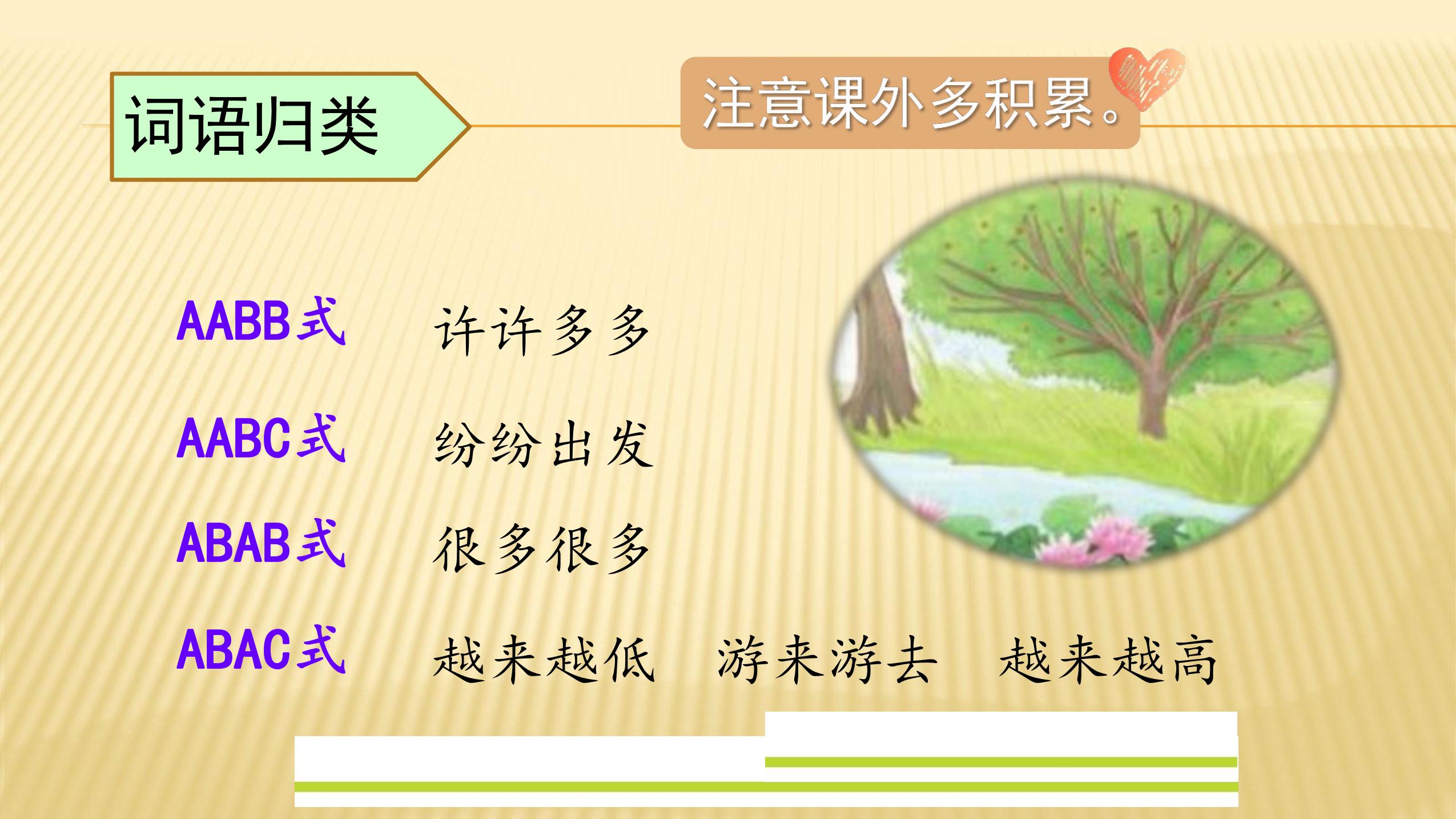 词语归类

注意课外多积累。

AABB式 许许多多

AABC式 纷纷出发

ABAB式 很多很多

ABAC式 越来越低 游来游去 越来越高